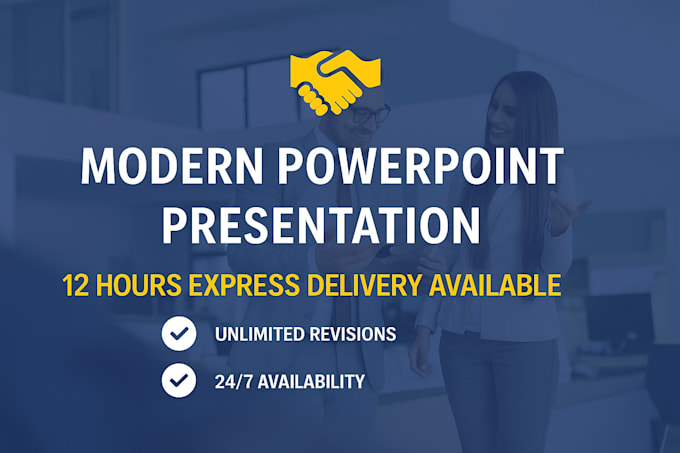 MODERN POWERPOINT PRESENTATION

12 HOURS EXPRESS DELIVERY AVAILABLE

UNLIMITED REVISIONS

24/7 AVAILABILITY